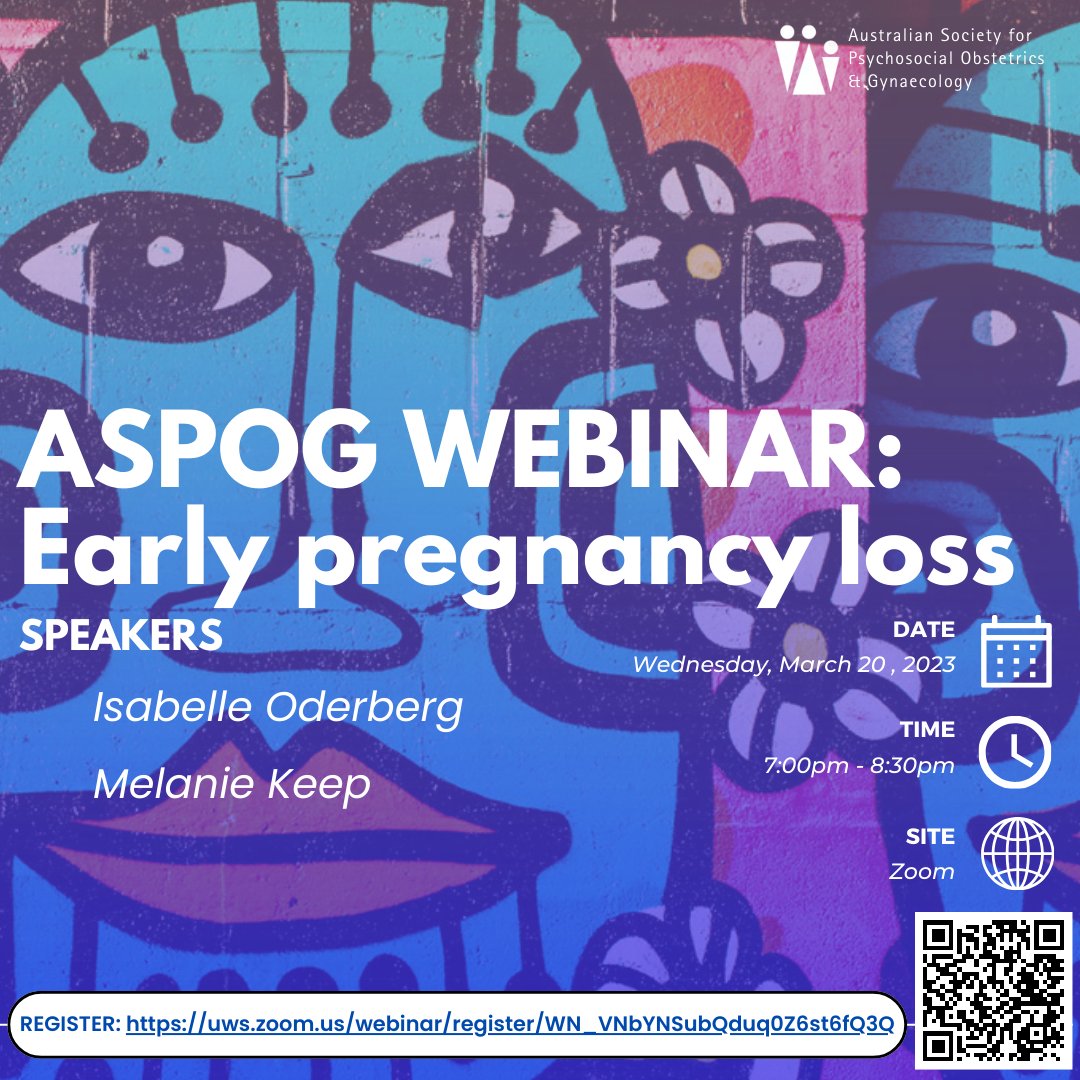 Australian Society for Psychosocial Obstetrics & Gynaecology

ASPOG WEBINAR: Early pregnancy loss

SPEAKERS

Isabelle Oderberg

Melanie Keep

DATE
Wednesday, March 20 , 2023

TIME
7:00pm - 8:30pm

SITE
Zoom

REGISTER: https://uws.zoom.us/webinar/register/WN_VNbYNSubQduq0Z6st6fQ3Q